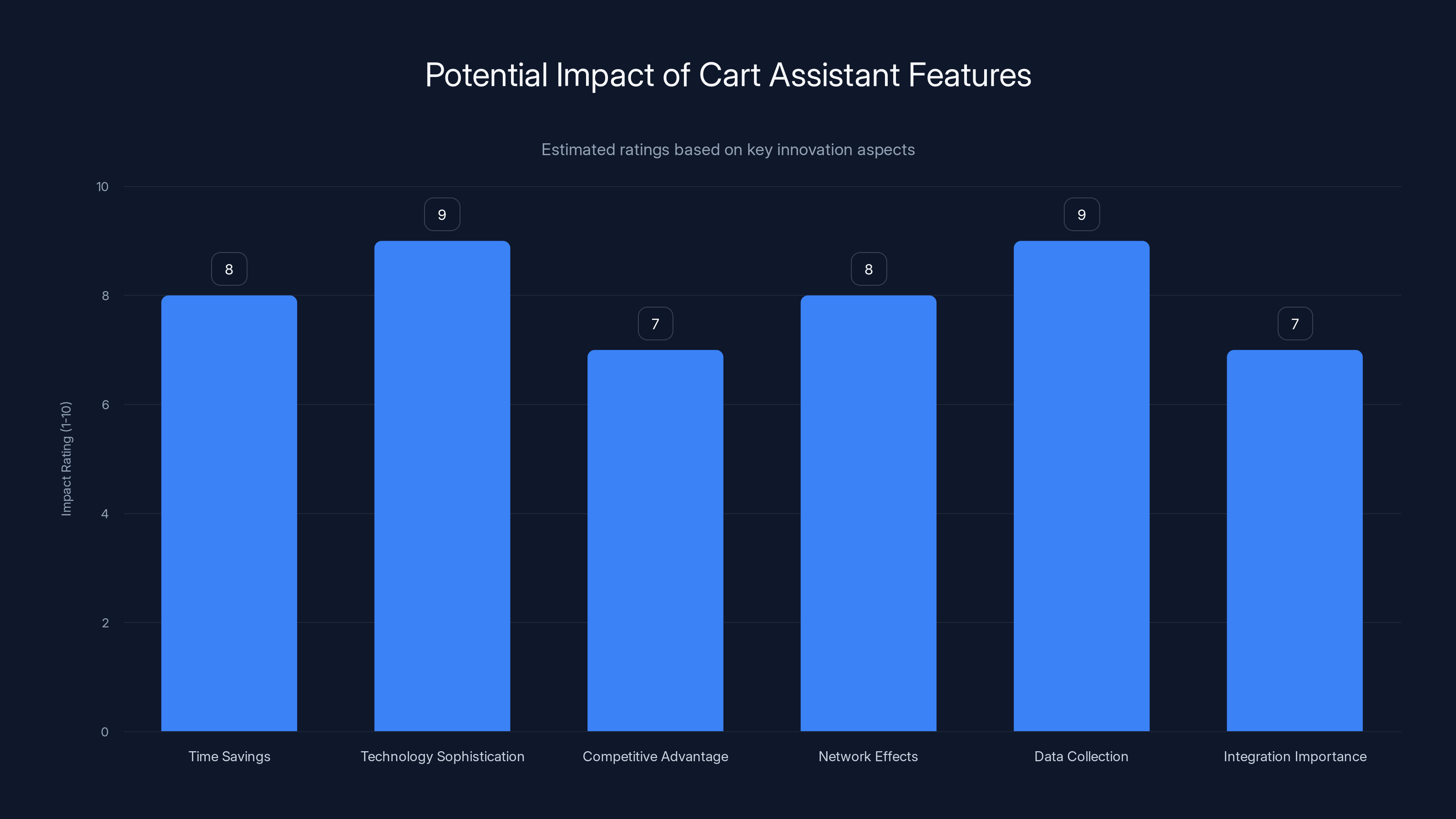 Potential Impact of Cart Assistant Features

Estimated ratings based on key innovation aspects

Impact Rating (1-10)

10
8
6
4
2
0

8
9
7
8
9
7

Time Savings
Technology Sophistication
Competitive Advantage
Network Effects
Data Collection
Integration Importance